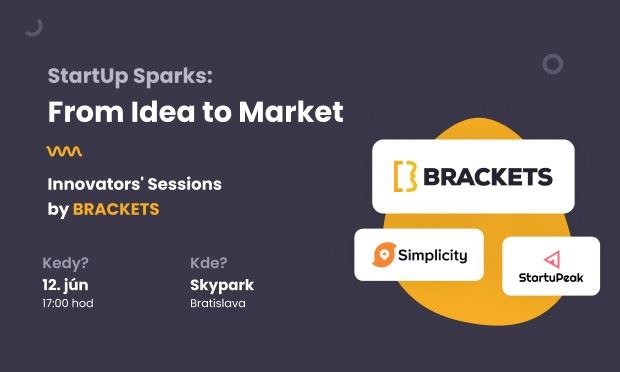 StartUp Sparks:
From Idea to Market

Innovators' Sessions
by BRACKETS

Kedy?
12. jún
17:00 hod

Kde?
Skypark
Bratislava

BRACKETS

Simplicity

StartuPeak